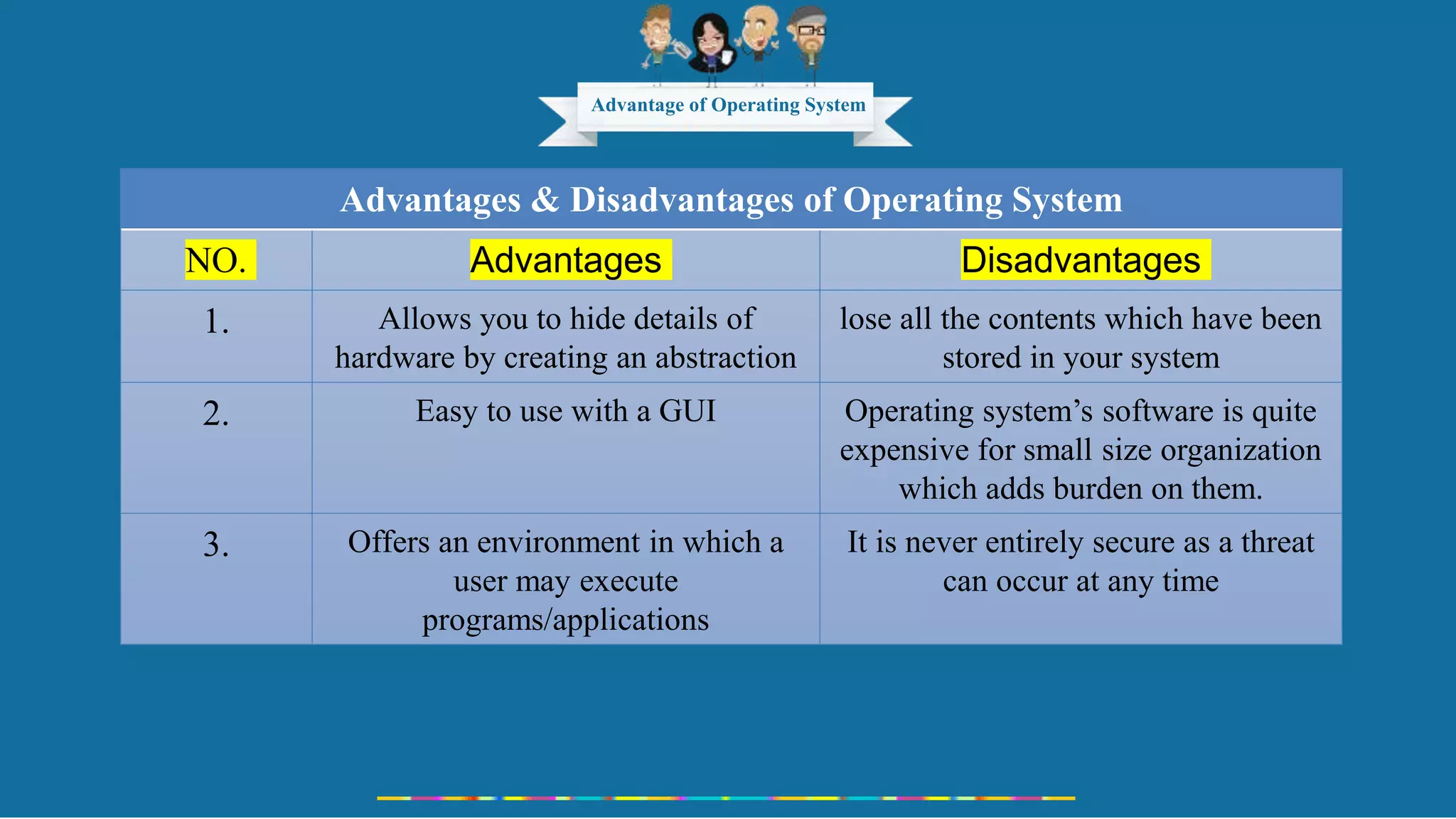 Advantage of Operating System

Advantages & Disadvantages of Operating System

| NO. | Advantages | Disadvantages |
|---|---|---|
| 1. | Allows you to hide details of hardware by creating an abstraction | lose all the contents which have been stored in your system |
| 2. | Easy to use with a GUI | Operating system's software is quite expensive for small size organization which adds burden on them. |
| 3. | Offers an environment in which a user may execute programs/applications | It is never entirely secure as a threat can occur at any time |